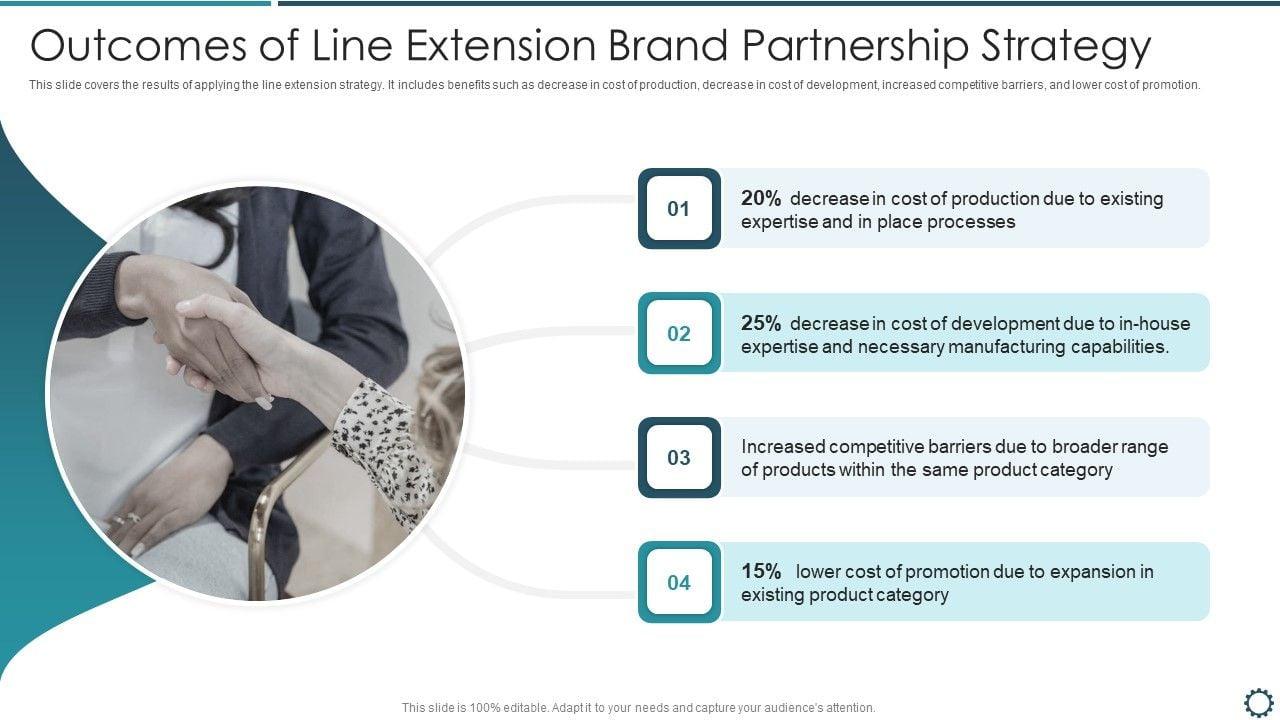 Outcomes of Line Extension Brand Partnership Strategy

This slide covers the results of applying the line extension strategy. It includes benefits such as decrease in cost of production, decrease in cost of development, increased competitive barriers, and lower cost of promotion.

01

20% decrease in cost of production due to existing expertise and in place processes

02

25% decrease in cost of development due to in-house expertise and necessary manufacturing capabilities.

03

Increased competitive barriers due to broader range of products within the same product category

04

15% lower cost of promotion due to expansion in existing product category

This slide is 100% editable. Adapt it to your needs and capture your audience's attention.